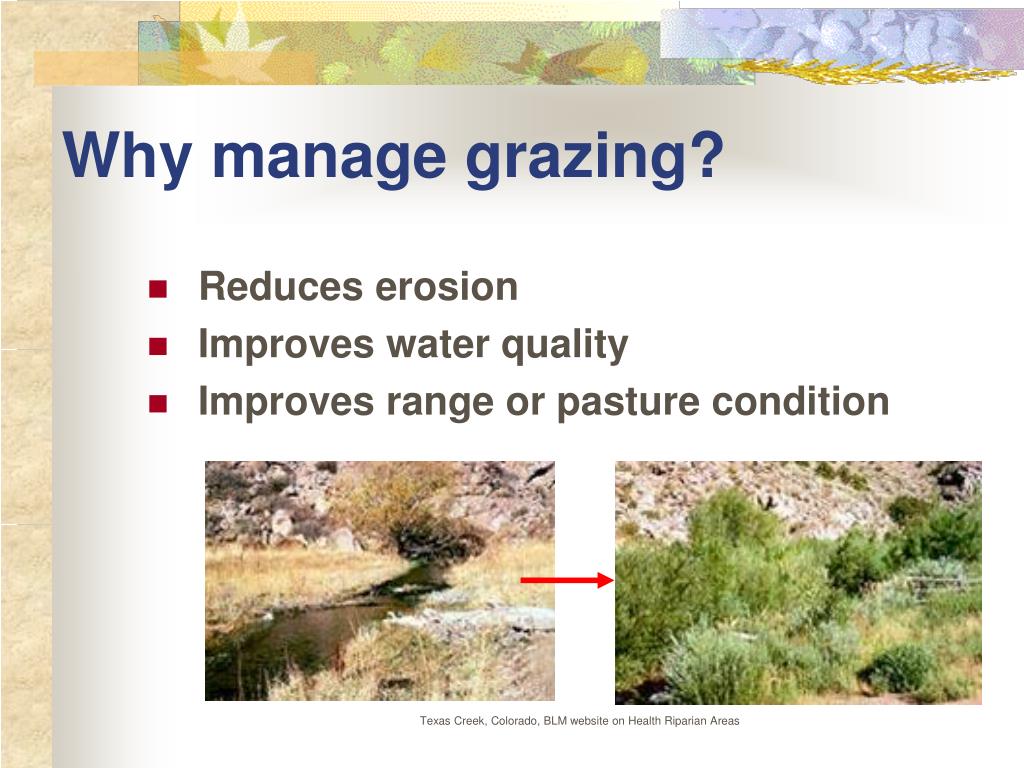 Why manage grazing?

- Reduces erosion
- Improves water quality
- Improves range or pasture condition

Texas Creek, Colorado, BLM website on Health Riparian Areas